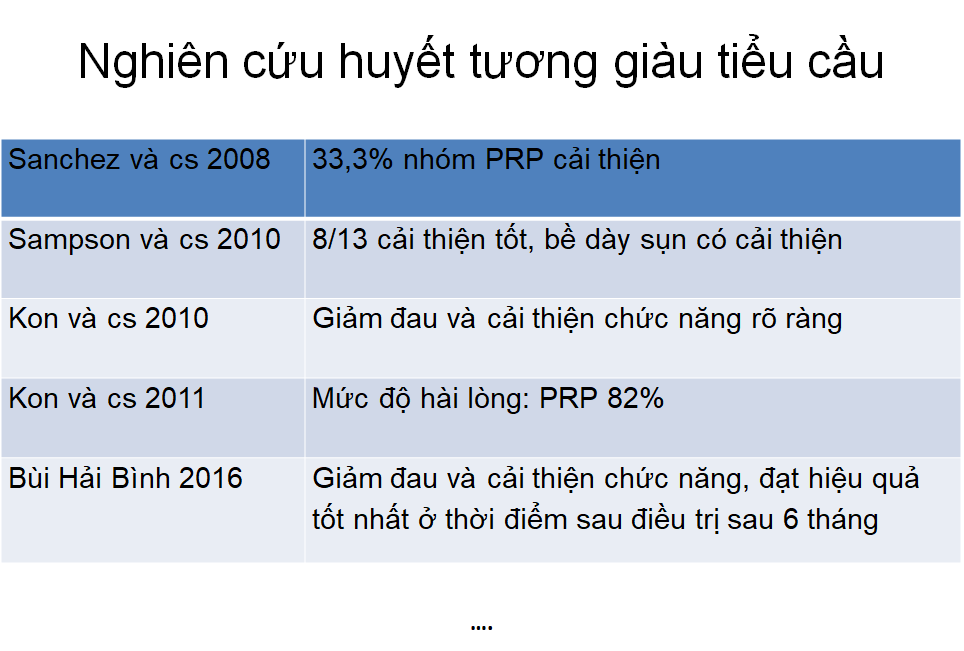 Nghiên cứu huyết tương giàu tiểu cầu

| Sanchez và cs 2008 | 33,3% nhóm PRP cải thiện |
|---|---|
| Sampson và cs 2010 | 8/13 cải thiện tốt, bề dày sụn có cải thiện |
| Kon và cs 2010 | Giảm đau và cải thiện chức năng rõ ràng |
| Kon và cs 2011 | Mức độ hài lòng: PRP 82% |
| Bùi Hải Bình 2016 | Giảm đau và cải thiện chức năng, đạt hiệu quả tốt nhất ở thời điểm sau điều trị sau 6 tháng |

....